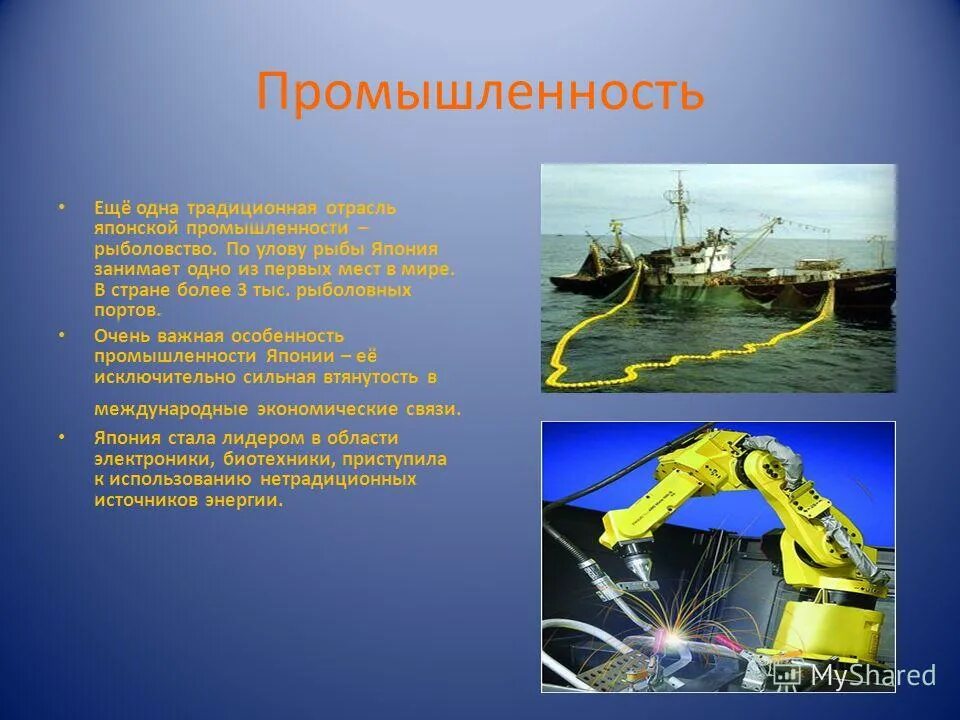 Промышленность

• Ещё одна традиционная отрасль японской промышленности – рыболовство. По улову рыбы Япония занимает одно из первых мест в мире. В стране более 3 тыс. рыболовных портов.

• Очень важная особенность промышленности Японии – её исключительно сильная втянутость в международные экономические связи.

• Япония стала лидером в области электроники, биотехники, приступила к использованию нетрадиционных источников энергии.

MyShared